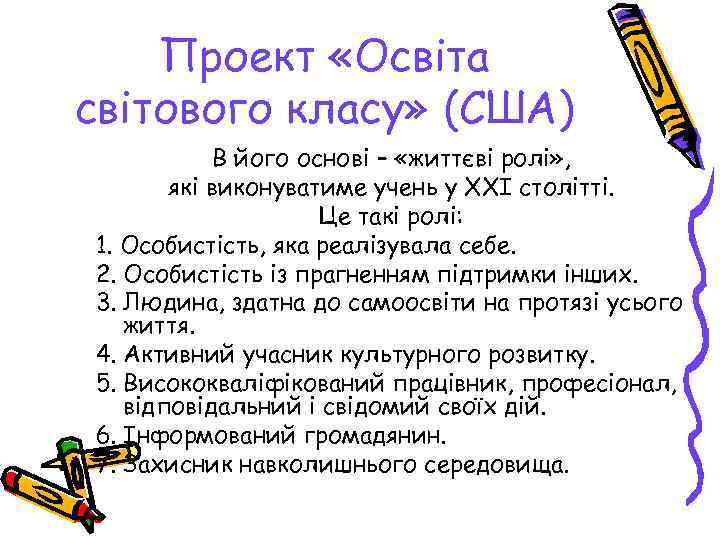 Проект «Освіта світового класу» (США)

В його основі – «життєві ролі», які виконуватиме учень у XXI столітті. Це такі ролі:

1. Особистість, яка реалізувала себе.
2. Особистість із прагненням підтримки інших.
3. Людина, здатна до самоосвіти на протязі усього життя.
4. Активний учасник культурного розвитку.
5. Висококваліфікований працівник, професіонал, відповідальний і свідомий своїх дій.
6. Інформований громадянин.
7. Захисник навколишнього середовища.